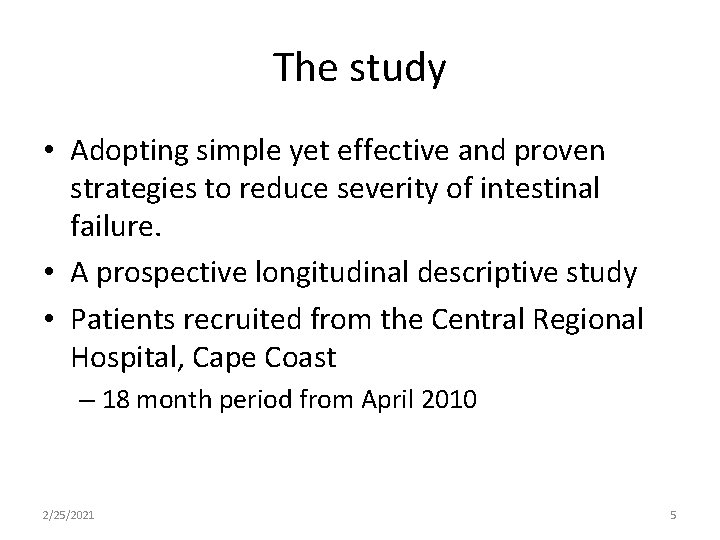 The study

• Adopting simple yet effective and proven strategies to reduce severity of intestinal failure.
• A prospective longitudinal descriptive study
• Patients recruited from the Central Regional Hospital, Cape Coast
  – 18 month period from April 2010

2/25/2021

5